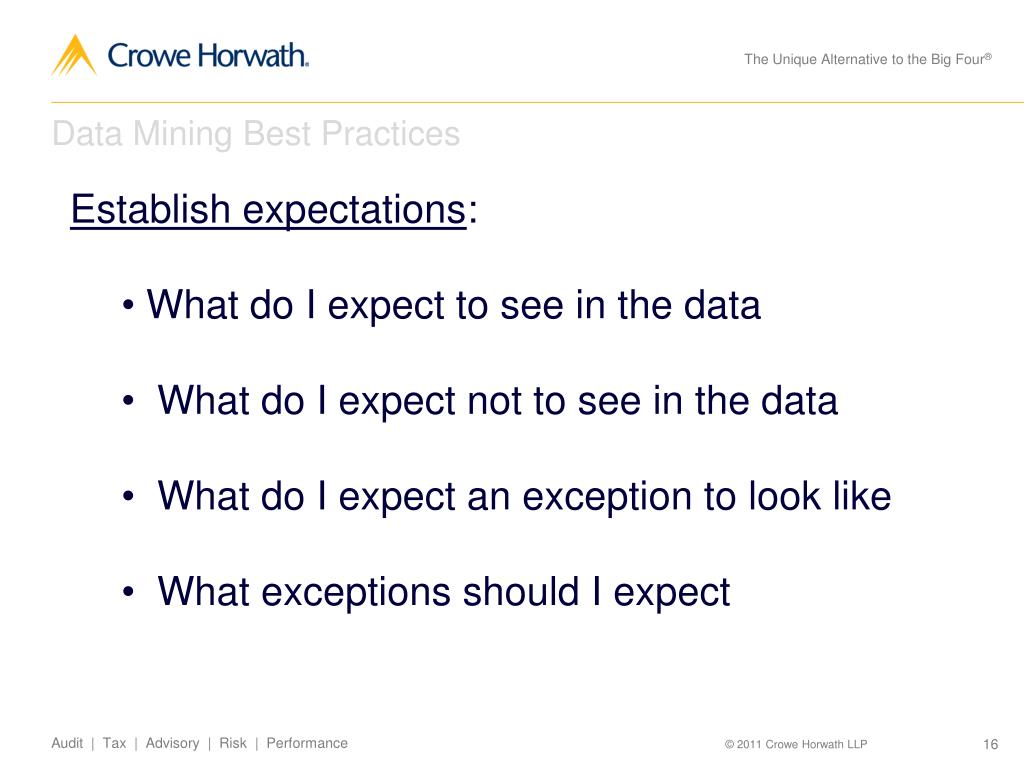 Crowe Horwath.

The Unique Alternative to the Big Four®

Data Mining Best Practices

Establish expectations:

• What do I expect to see in the data

• What do I expect not to see in the data

• What do I expect an exception to look like

• What exceptions should I expect

Audit | Tax | Advisory | Risk | Performance

© 2011 Crowe Horwath LLP

16